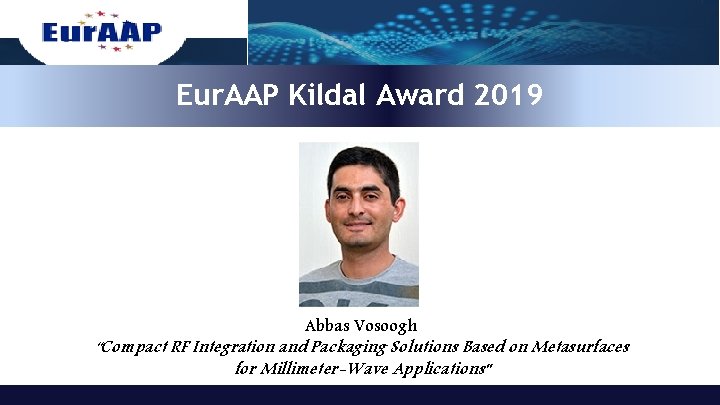 EurAAP

EurAAP Kildal Award 2019

Abbas Vosoogh
"Compact RF Integration and Packaging Solutions Based on Metasurfaces for Millimeter-Wave Applications"